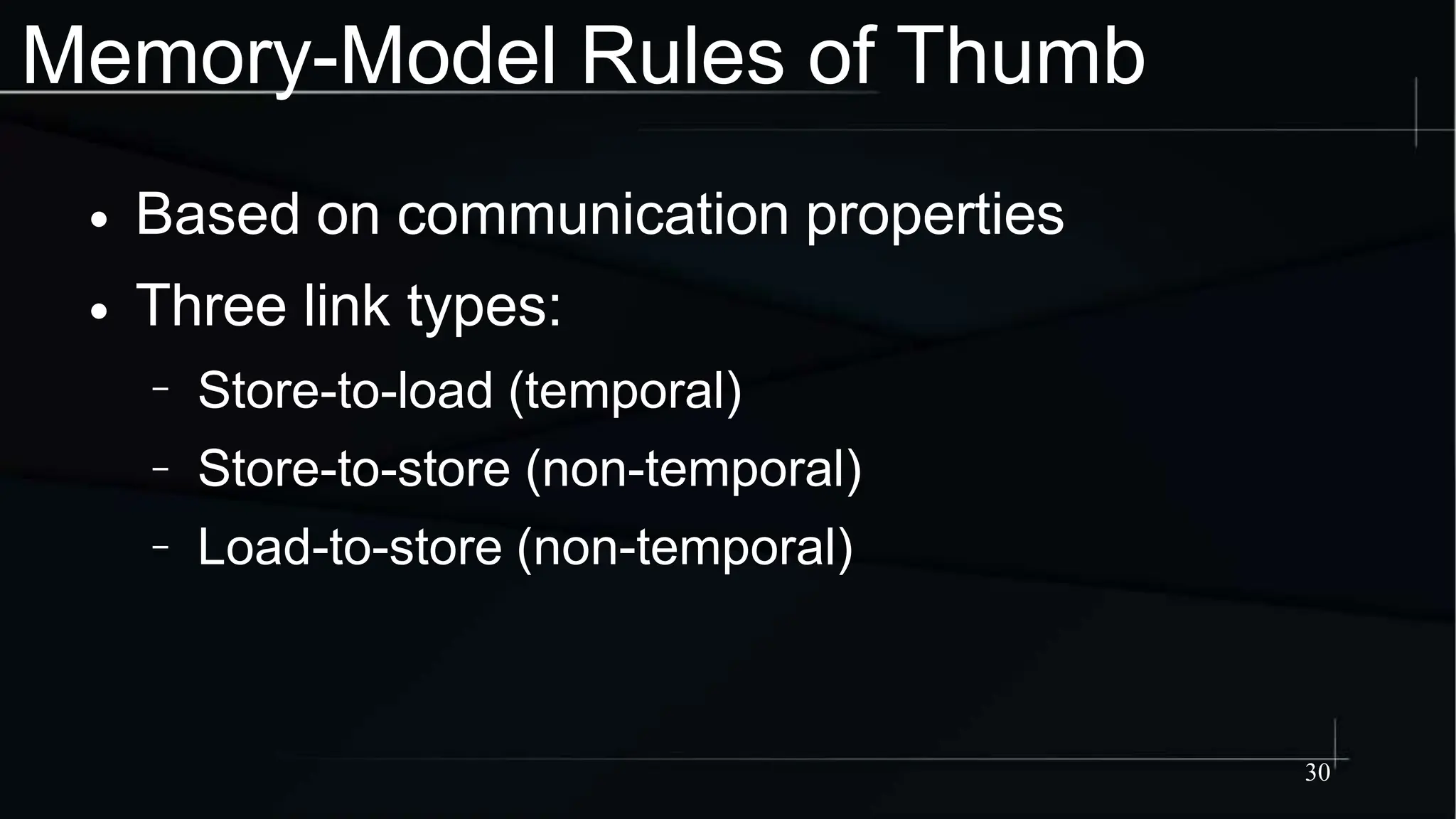 Memory-Model Rules of Thumb

• Based on communication properties
• Three link types:
  – Store-to-load (temporal)
  – Store-to-store (non-temporal)
  – Load-to-store (non-temporal)

30